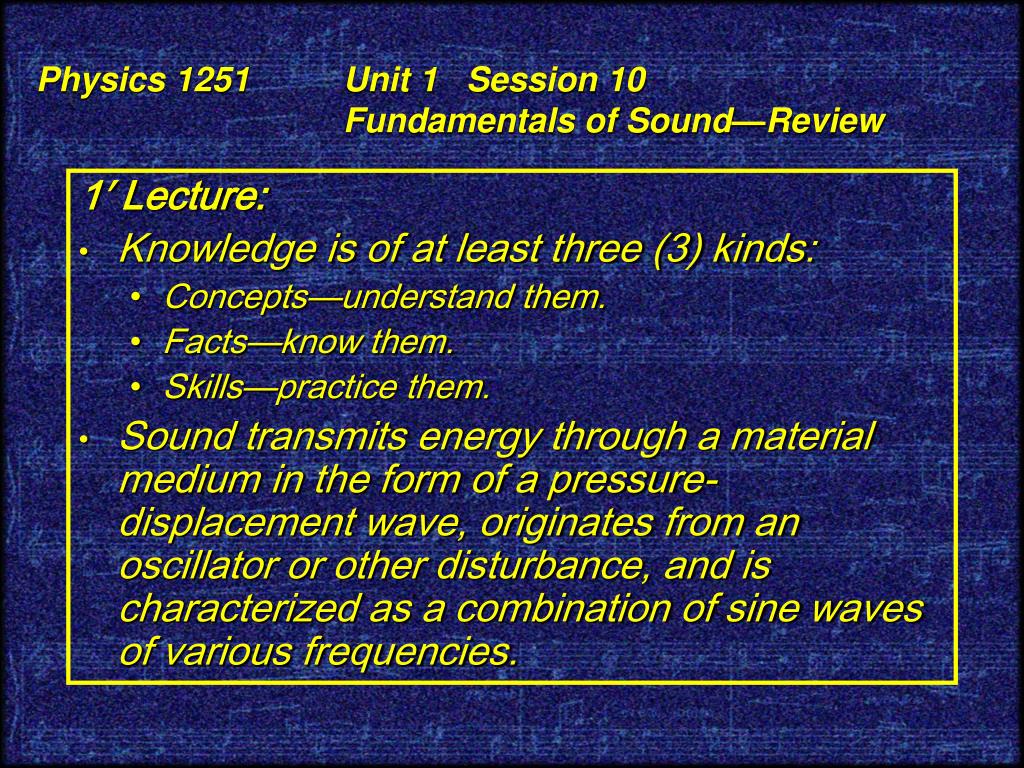 Physics 1251 Unit 1 Session 10
Fundamentals of Sound—Review

1′ Lecture:

• Knowledge is of at least three (3) kinds:
  • Concepts—understand them.
  • Facts—know them.
  • Skills—practice them.
• Sound transmits energy through a material medium in the form of a pressure-displacement wave, originates from an oscillator or other disturbance, and is characterized as a combination of sine waves of various frequencies.